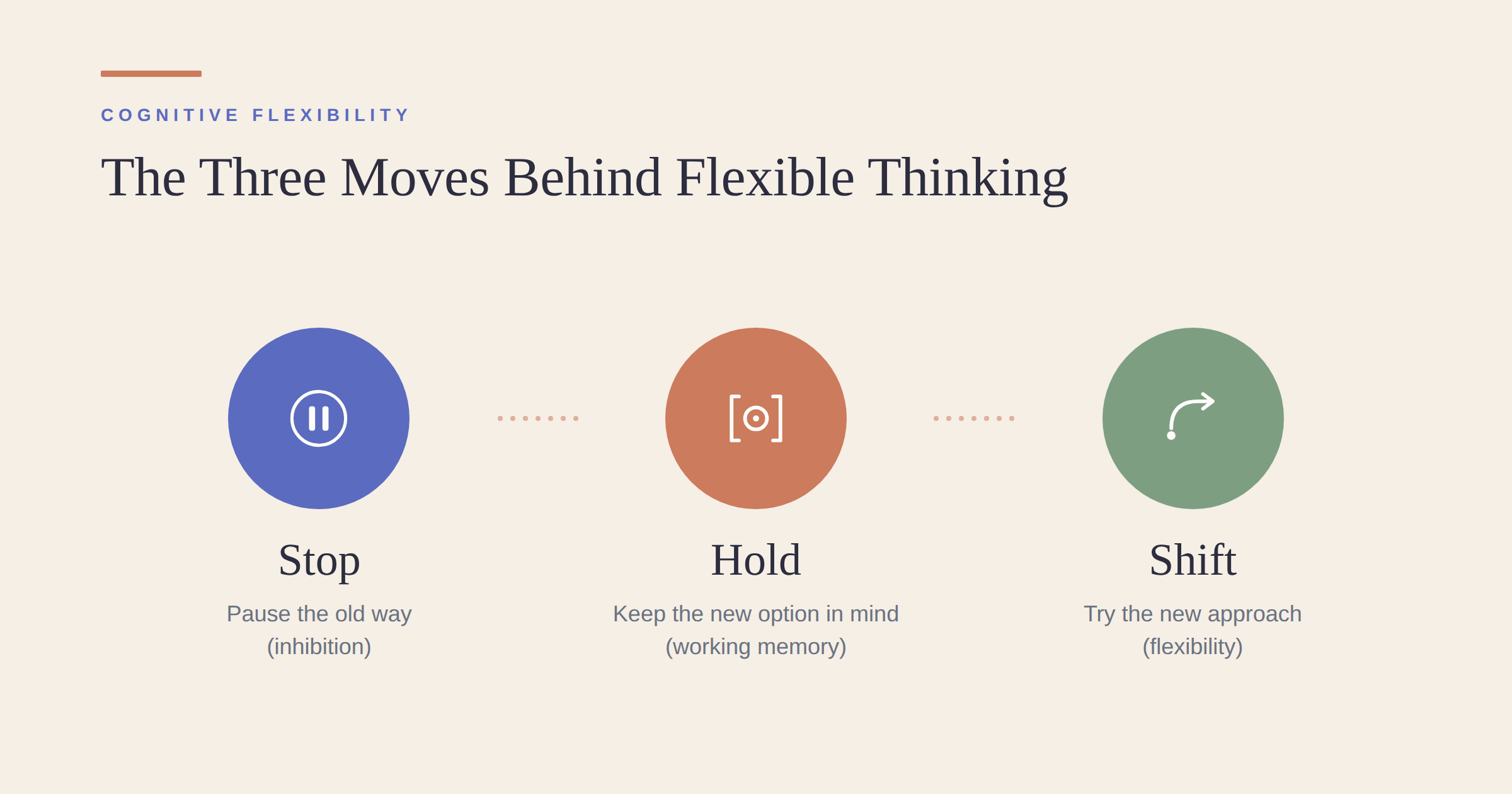 COGNITIVE FLEXIBILITY

The Three Moves Behind Flexible Thinking

Stop

Pause the old way (inhibition)

Hold

Keep the new option in mind (working memory)

Shift

Try the new approach (flexibility)